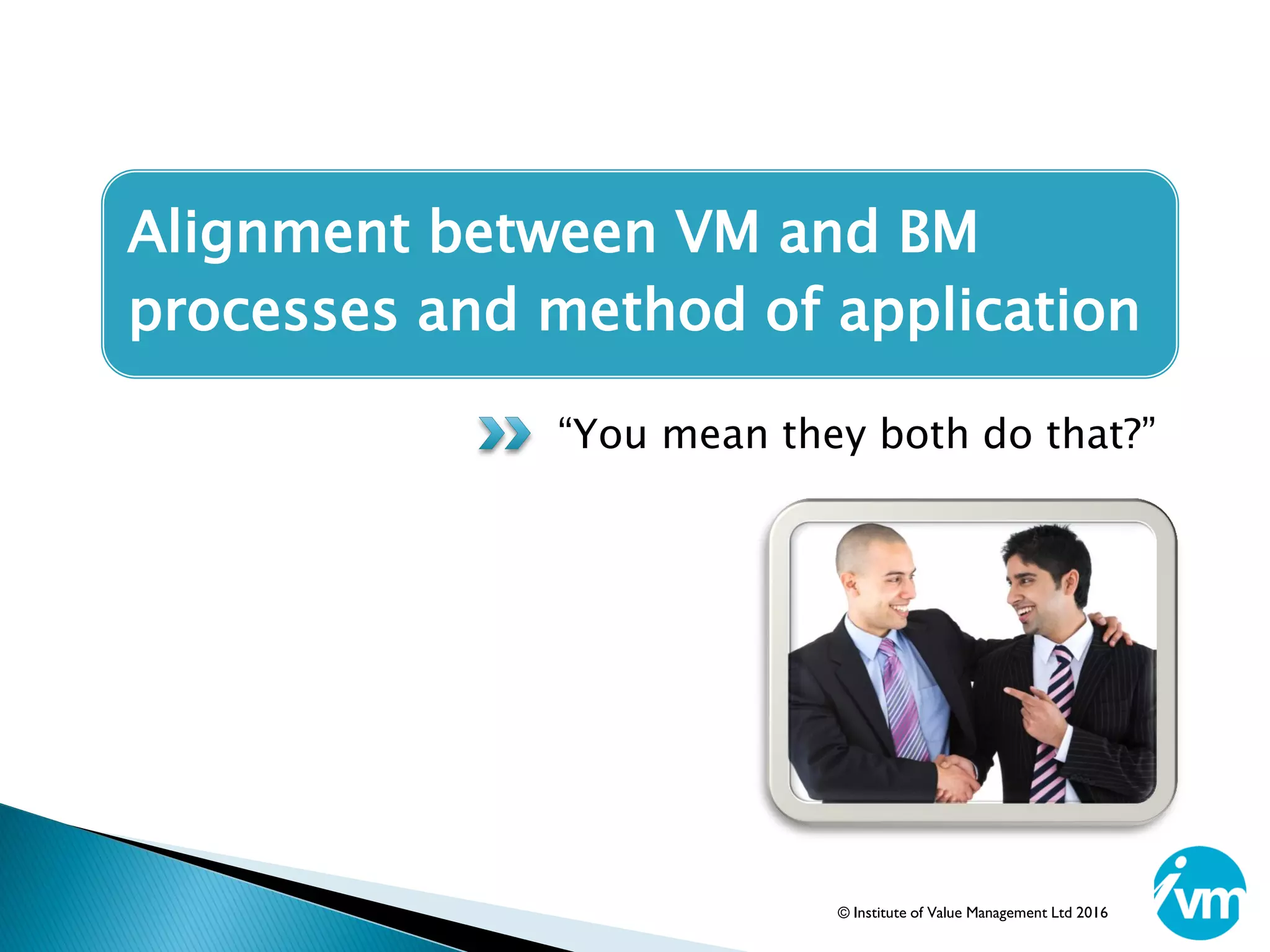 Alignment between VM and BM processes and method of application

“You mean they both do that?”

© Institute of Value Management Ltd 2016

ivm